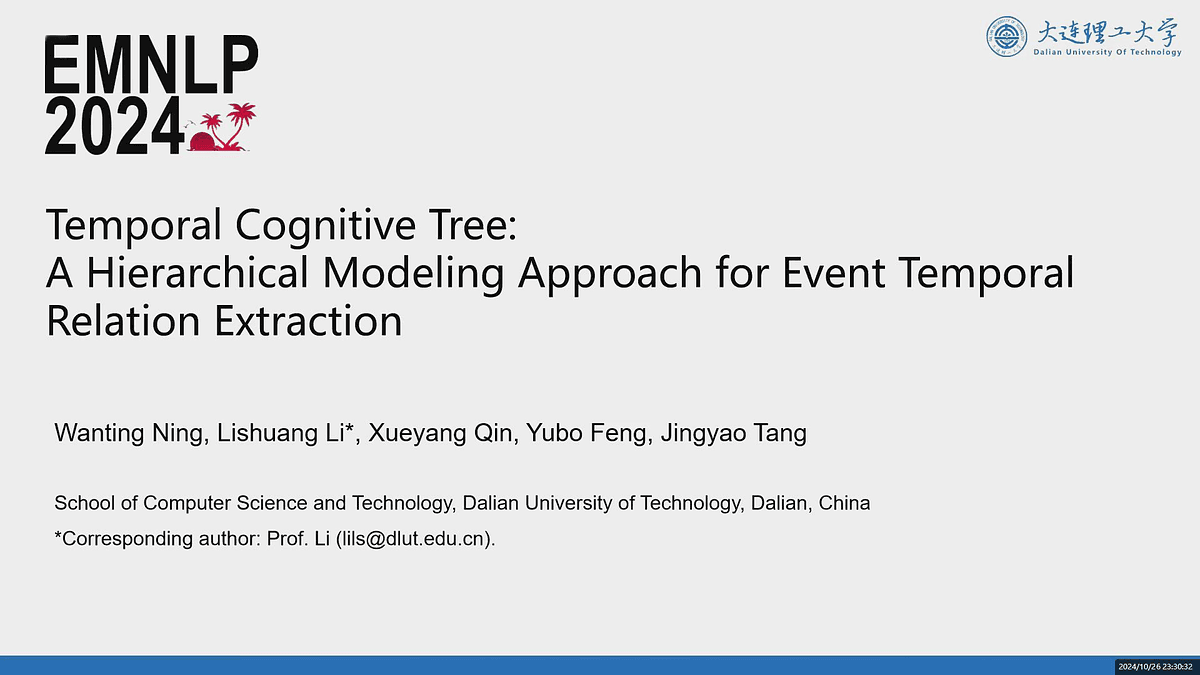 EMNLP 2024

大连理工大学
Dalian University Of Technology

Temporal Cognitive Tree:
A Hierarchical Modeling Approach for Event Temporal Relation Extraction

Wanting Ning, Lishuang Li*, Xueyang Qin, Yubo Feng, Jingyao Tang

School of Computer Science and Technology, Dalian University of Technology, Dalian, China
*Corresponding author: Prof. Li (lils@dlut.edu.cn).

2024/10/26 23:30:32